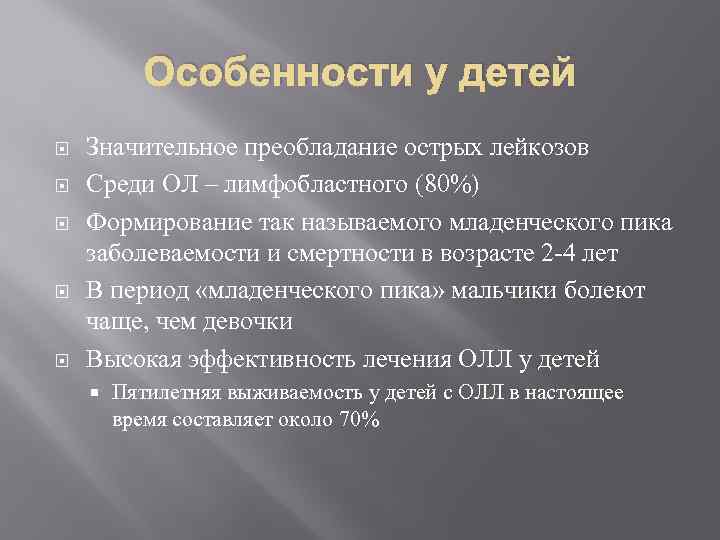 Особенности у детей

Значительное преобладание острых лейкозов

Среди ОЛ – лимфобластного (80%)

Формирование так называемого младенческого пика заболеваемости и смертности в возрасте 2-4 лет

В период «младенческого пика» мальчики болеют чаще, чем девочки

Высокая эффективность лечения ОЛЛ у детей

Пятилетняя выживаемость у детей с ОЛЛ в настоящее время составляет около 70%